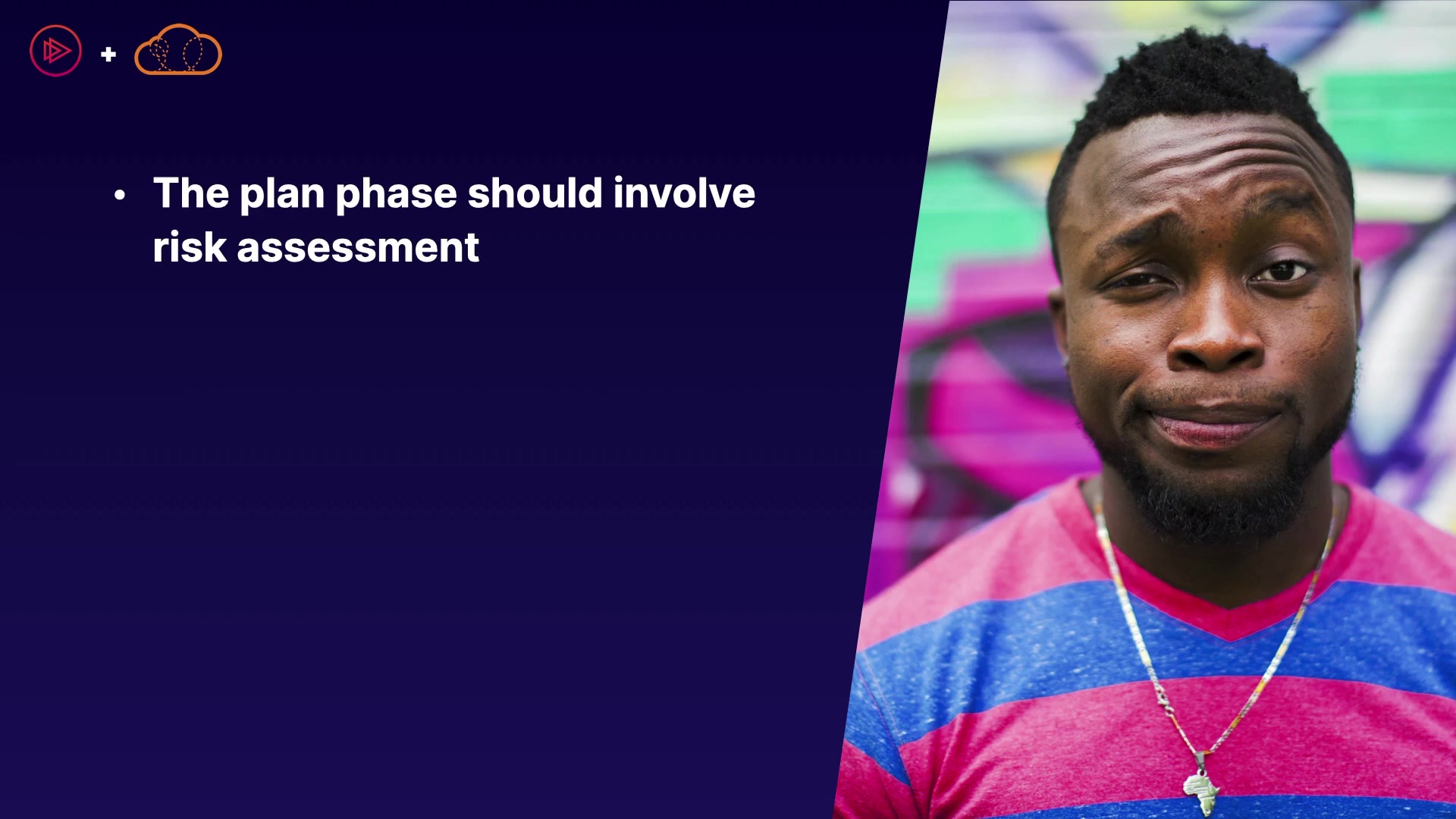 +

• The plan phase should involve risk assessment